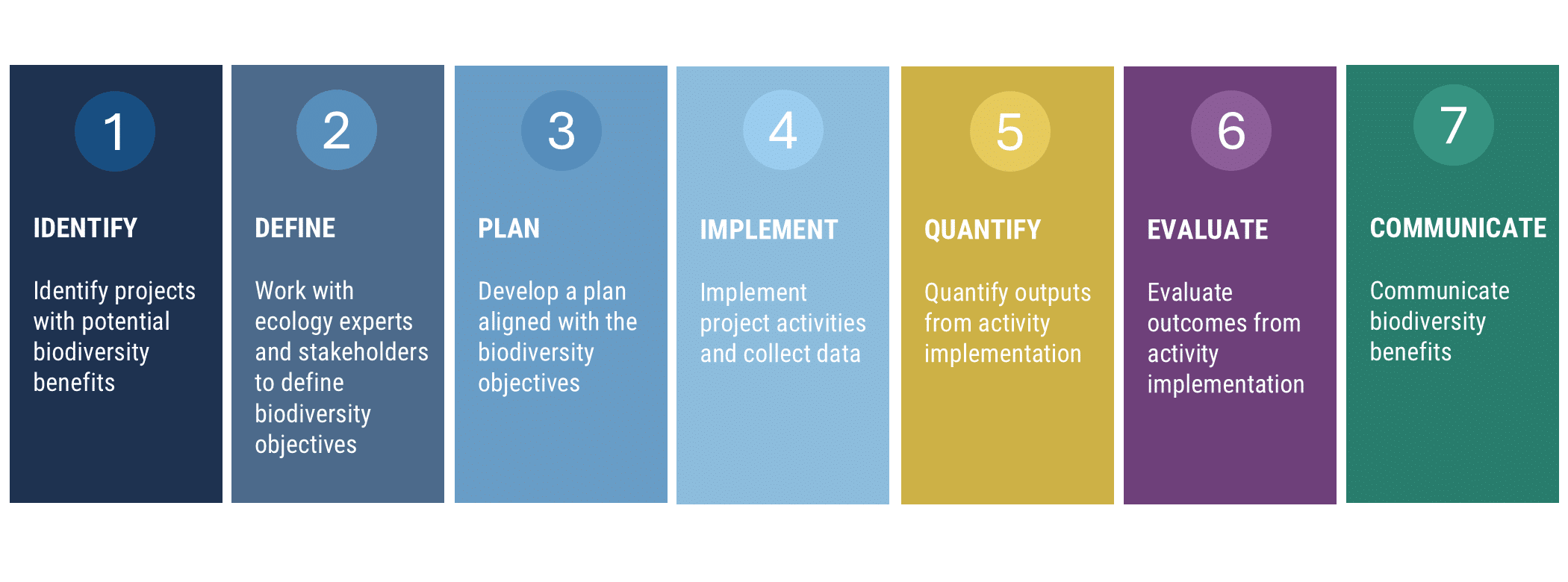 1

IDENTIFY

Identify projects with potential biodiversity benefits

2

DEFINE

Work with ecology experts and stakeholders to define biodiversity objectives

3

PLAN

Develop a plan aligned with the biodiversity objectives

4

IMPLEMENT

Implement project activities and collect data

5

QUANTIFY

Quantify outputs from activity implementation

6

EVALUATE

Evaluate outcomes from activity implementation

7

COMMUNICATE

Communicate biodiversity benefits